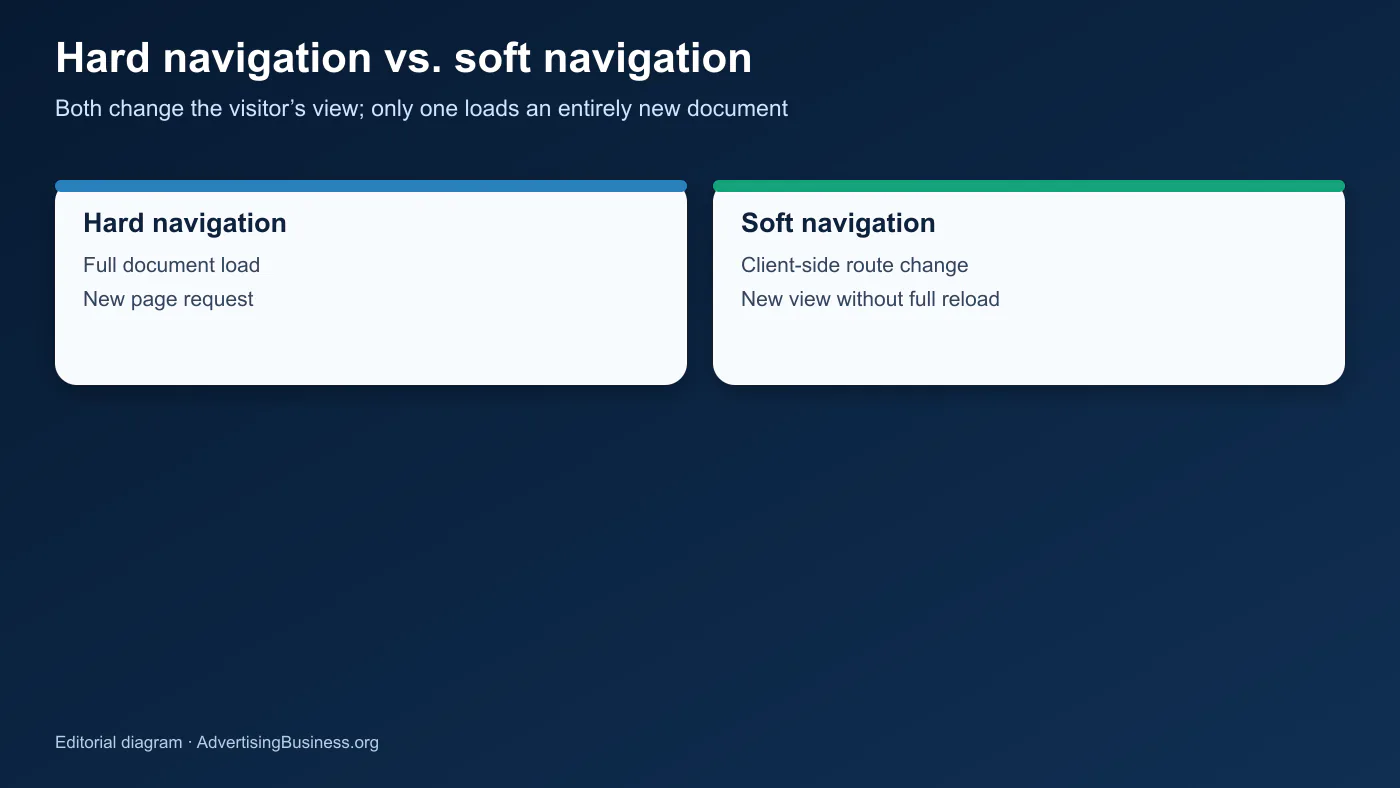 Hard navigation vs. soft navigation

Both change the visitor’s view; only one loads an entirely new document

Hard navigation

Full document load

New page request

Soft navigation

Client-side route change

New view without full reload

Editorial diagram · AdvertisingBusiness.org